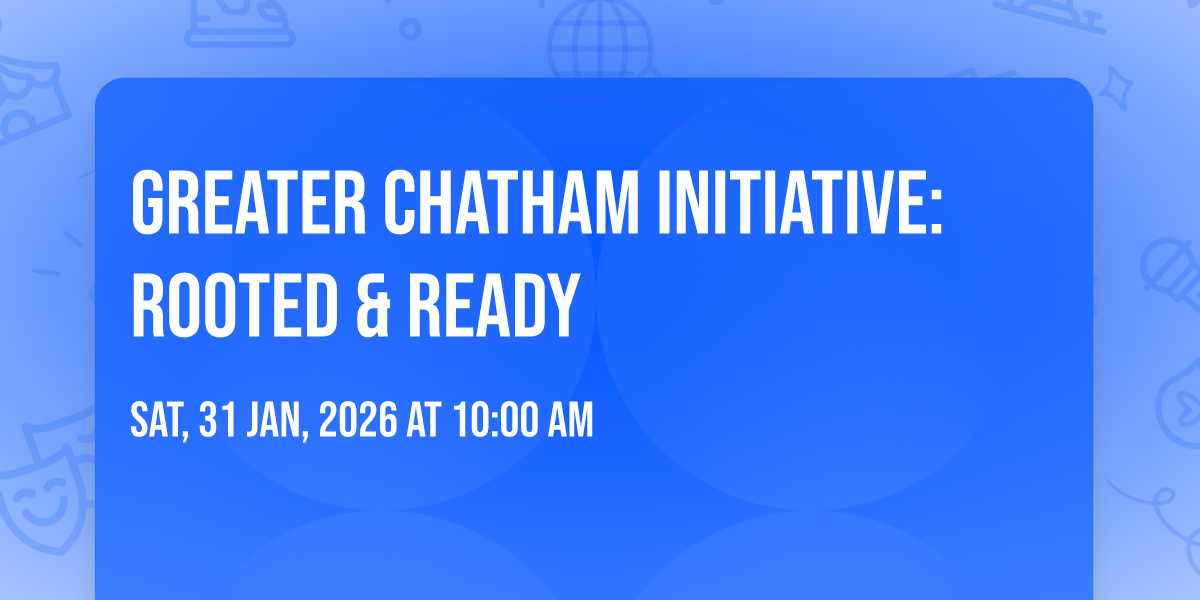 GREATER CHATHAM INITIATIVE: ROOTED & READY

SAT, 31 JAN, 2026 AT 10:00 AM